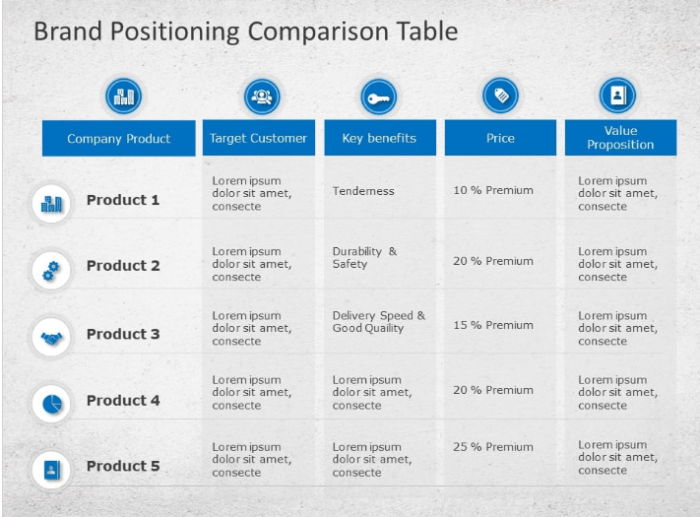 Brand Positioning Comparison Table

| Company Product | Target Customer | Key benefits | Price | Value Proposition |
|---|---|---|---|---|
| Product 1 | Lorem ipsum dolor sit amet, consecte | Tenderness | 10 % Premium | Lorem ipsum dolor sit amet, consecte |
| Product 2 | Lorem ipsum dolor sit amet, consecte | Durability & Safety | 20 % Premium | Lorem ipsum dolor sit amet, consecte |
| Product 3 | Lorem ipsum dolor sit amet, consecte | Delivery Speed & Good Quality | 15 % Premium | Lorem ipsum dolor sit amet, consecte |
| Product 4 | Lorem ipsum dolor sit amet, consecte | Lorem ipsum dolor sit amet, consecte | 20 % Premium | Lorem ipsum dolor sit amet, consecte |
| Product 5 | Lorem ipsum dolor sit amet, consecte | Lorem ipsum dolor sit amet, consecte | 25 % Premium | Lorem ipsum dolor sit amet, consecte |